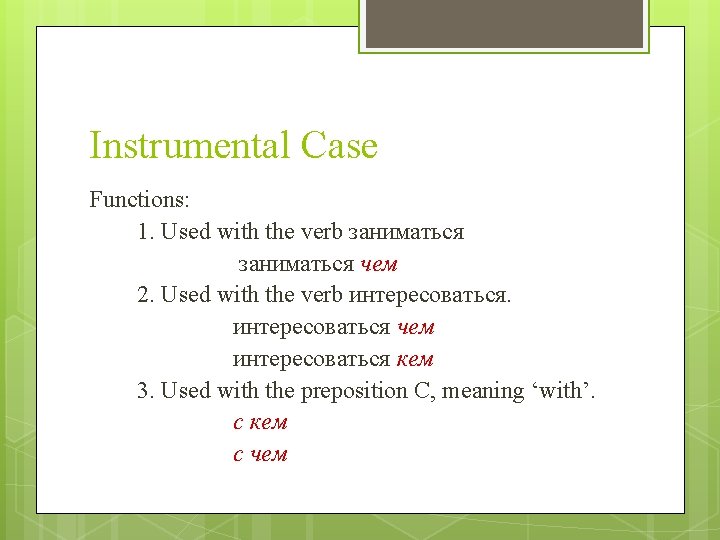 Instrumental Case

Functions:

1. Used with the verb заниматься

заниматься чем

2. Used with the verb интересоваться.

интересоваться чем

интересоваться кем

3. Used with the preposition С, meaning ‘with’.

с кем

с чем